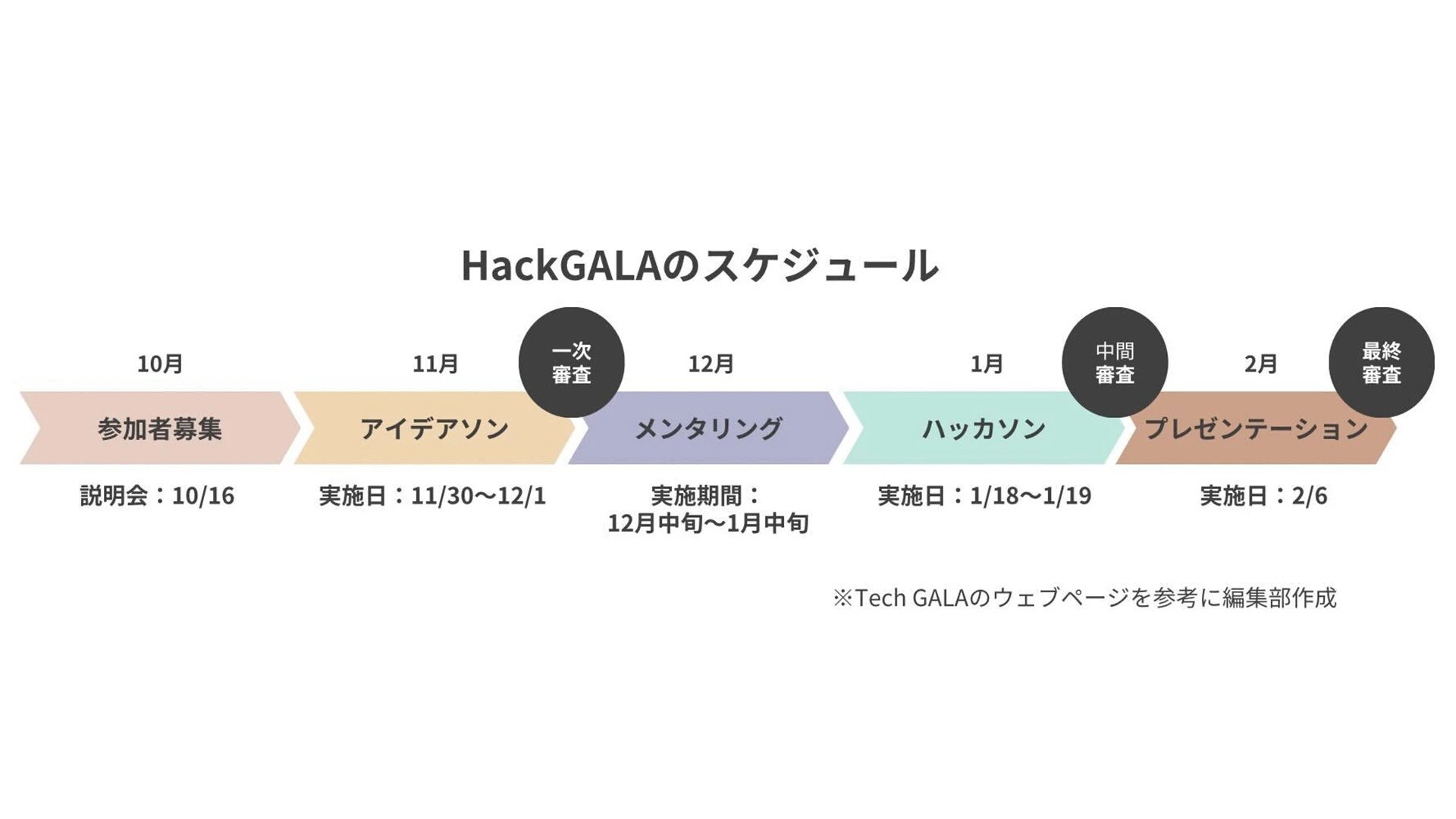 HackGALAのスケジュール

10月

参加者募集

説明会：10/16

11月

アイデアソン

実施日：11/30〜12/1

一次審査

12月

メンタリング

実施期間：
12月中旬〜1月中旬

1月

ハッカソン

実施日：1/18〜1/19

中間審査

2月

プレゼンテーション

実施日：2/6

最終審査

※Tech GALAのウェブページを参考に編集部作成